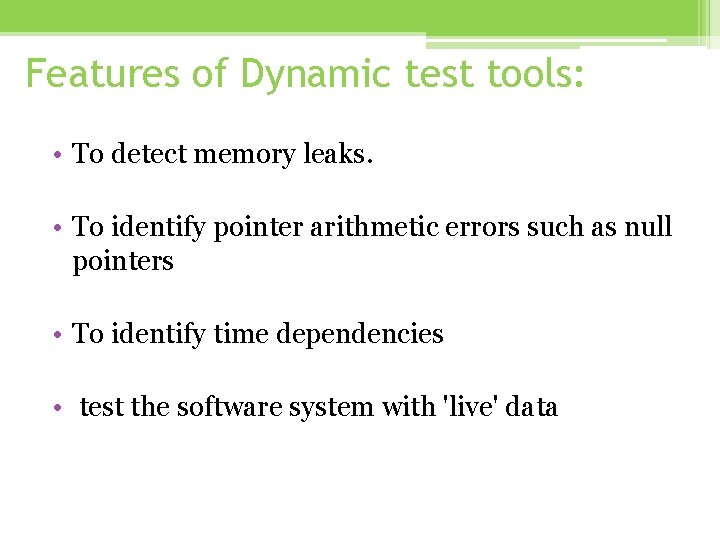 Features of Dynamic test tools:

• To detect memory leaks.

• To identify pointer arithmetic errors such as null pointers

• To identify time dependencies

• test the software system with 'live' data